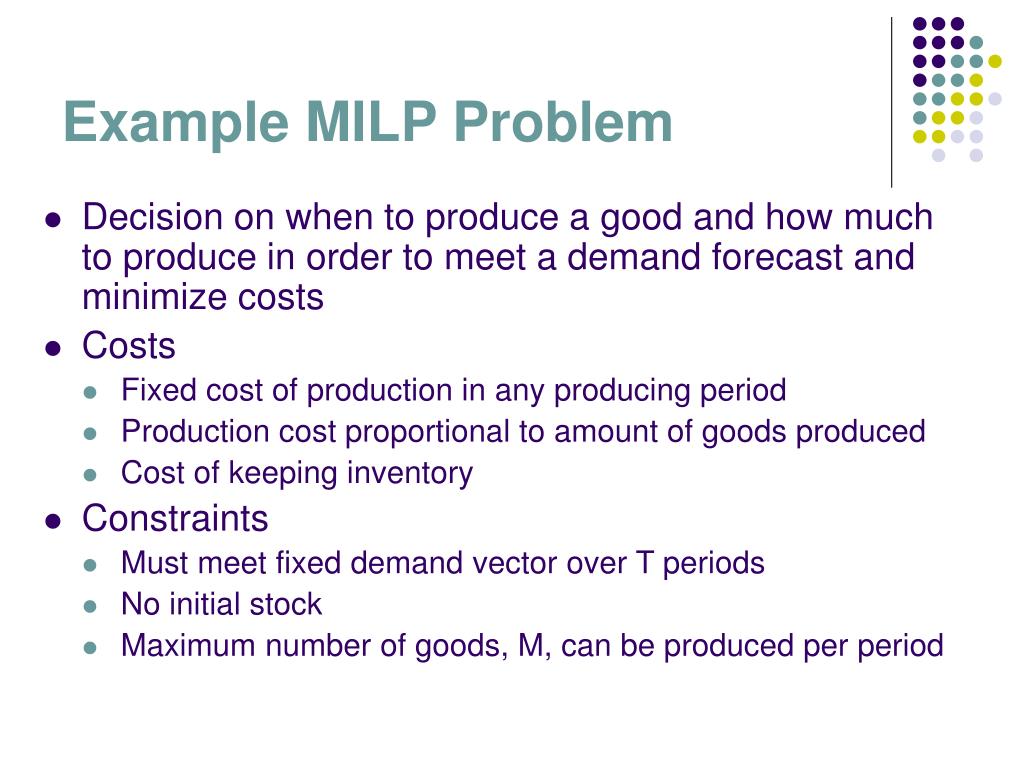 Example MILP Problem

- Decision on when to produce a good and how much to produce in order to meet a demand forecast and minimize costs
- Costs
  - Fixed cost of production in any producing period
  - Production cost proportional to amount of goods produced
  - Cost of keeping inventory
- Constraints
  - Must meet fixed demand vector over T periods
  - No initial stock
  - Maximum number of goods, M, can be produced per period